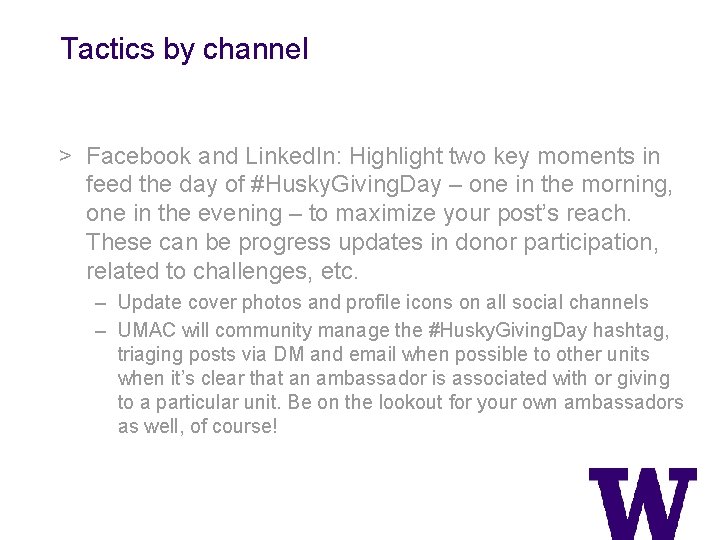 Tactics by channel

> Facebook and LinkedIn: Highlight two key moments in feed the day of #HuskyGivingDay – one in the morning, one in the evening – to maximize your post's reach. These can be progress updates in donor participation, related to challenges, etc.

– Update cover photos and profile icons on all social channels

– UMAC will community manage the #HuskyGivingDay hashtag, triaging posts via DM and email when possible to other units when it's clear that an ambassador is associated with or giving to a particular unit. Be on the lookout for your own ambassadors as well, of course!

W